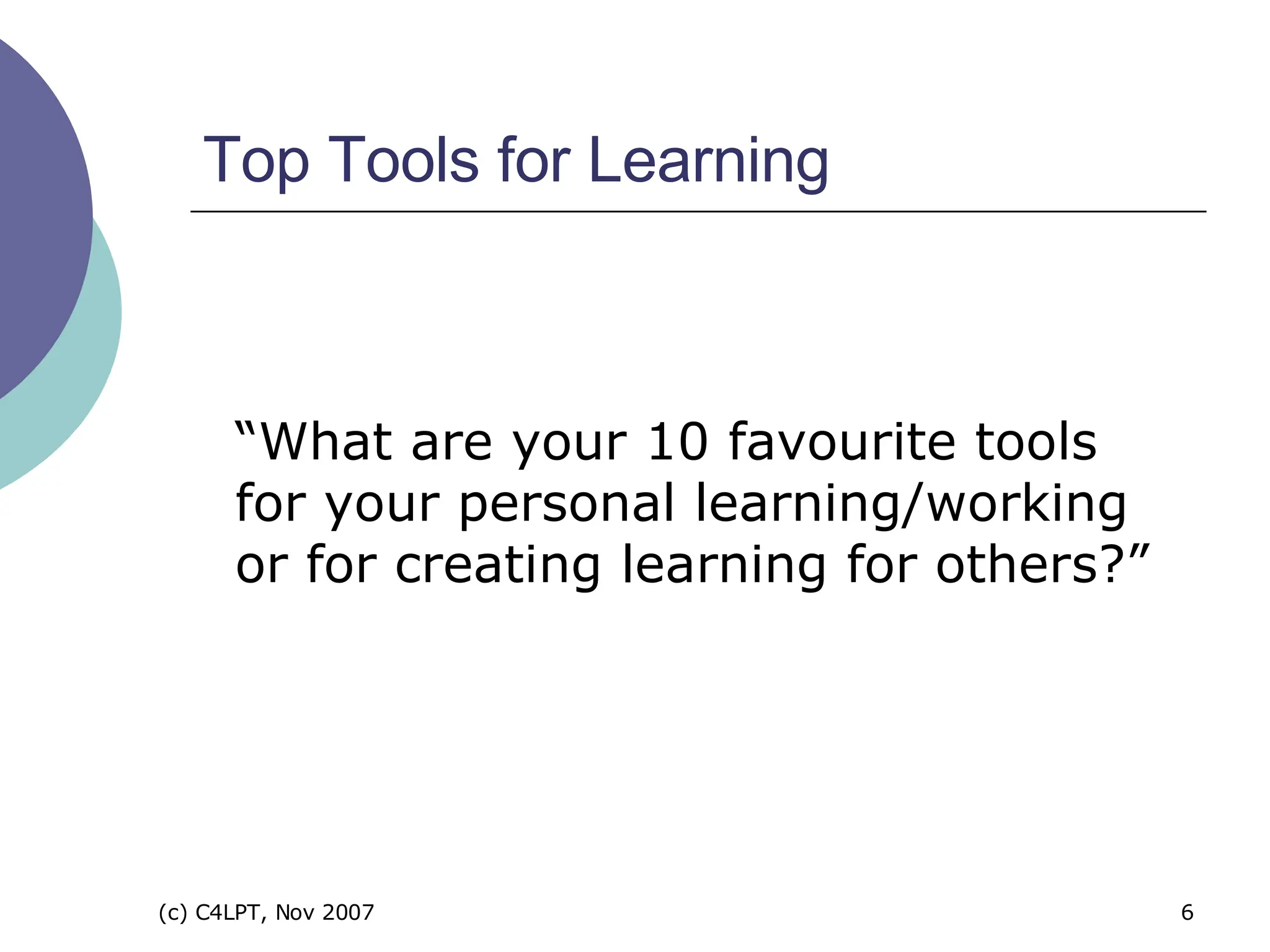 Top Tools for Learning

“What are your 10 favourite tools for your personal learning/working or for creating learning for others?”

(c) C4LPT, Nov 2007

6